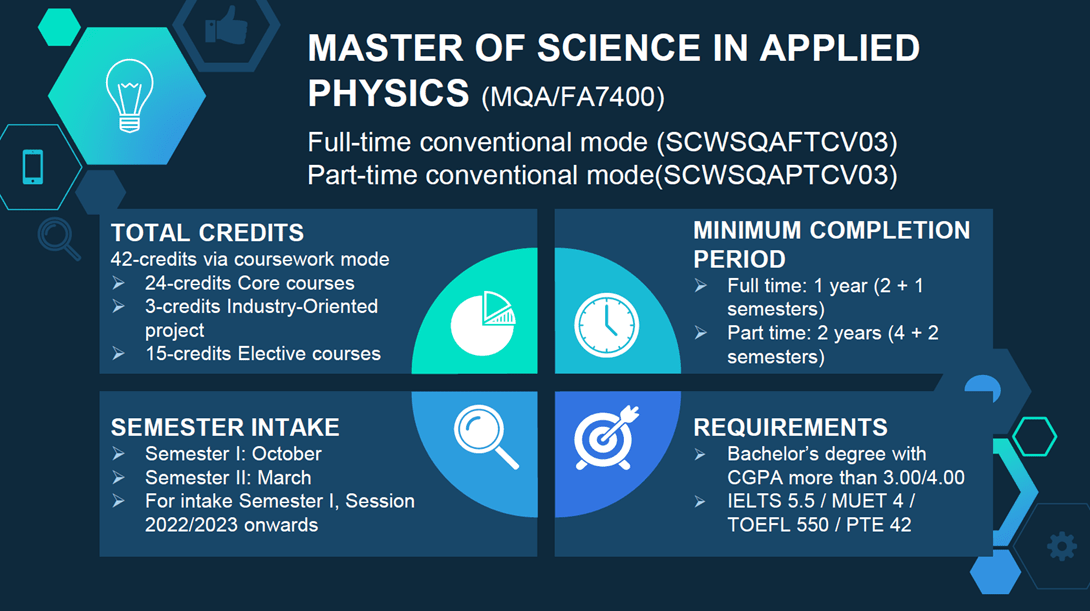 MASTER OF SCIENCE IN APPLIED PHYSICS (MQA/FA7400)

Full-time conventional mode (SCWSQAFTCV03)
Part-time conventional mode(SCWSQAPTCV03)

TOTAL CREDITS
42-credits via coursework mode
➢ 24-credits Core courses
➢ 3-credits Industry-Oriented project
➢ 15-credits Elective courses

MINIMUM COMPLETION PERIOD
➢ Full time: 1 year (2 + 1 semesters)
➢ Part time: 2 years (4 + 2 semesters)

SEMESTER INTAKE
➢ Semester I: October
➢ Semester II: March
➢ For intake Semester I, Session 2022/2023 onwards

REQUIREMENTS
➢ Bachelor's degree with CGPA more than 3.00/4.00
➢ IELTS 5.5 / MUET 4 / TOEFL 550 / PTE 42